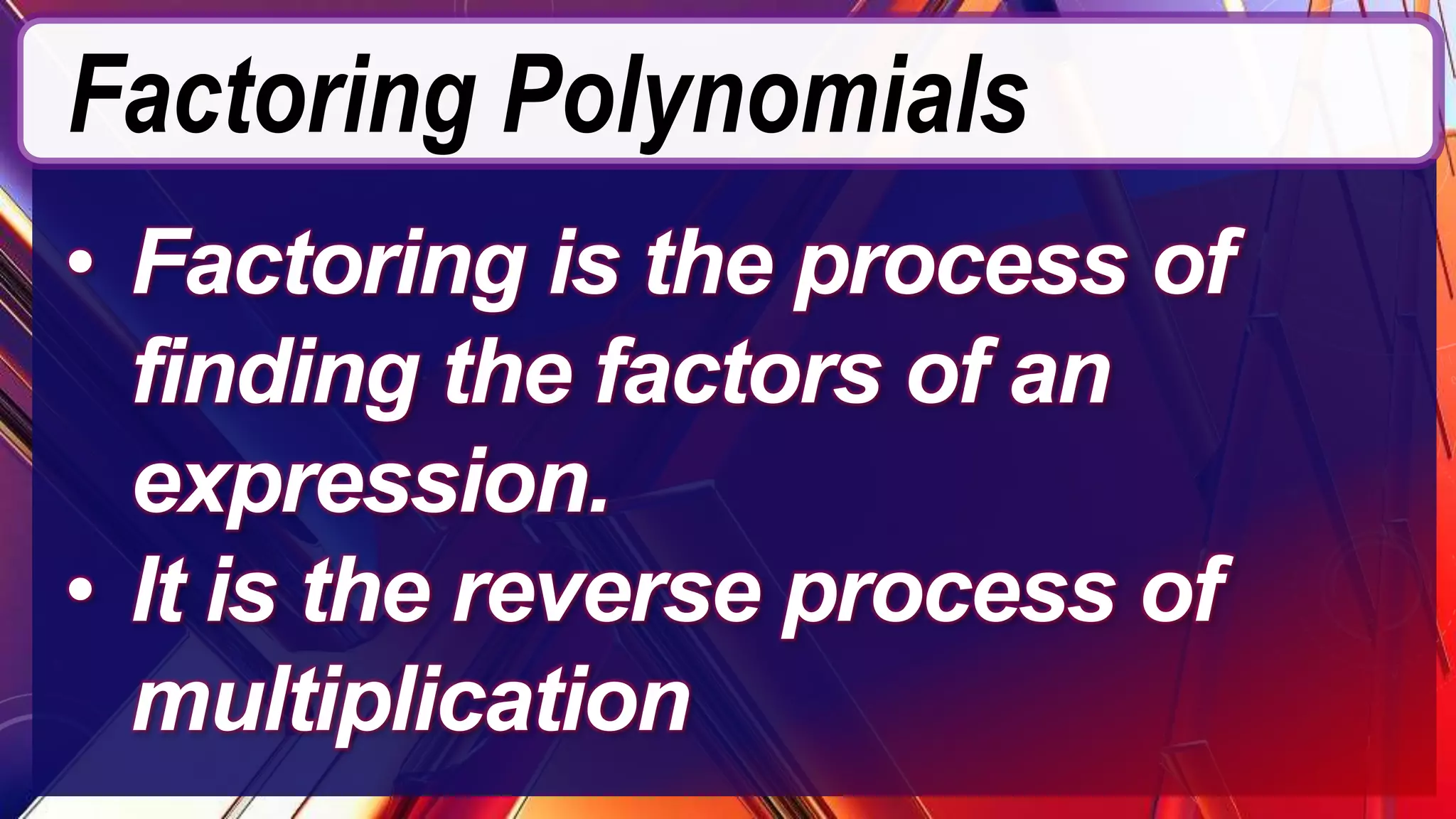 Factoring Polynomials

• Factoring is the process of finding the factors of an expression.
• It is the reverse process of multiplication